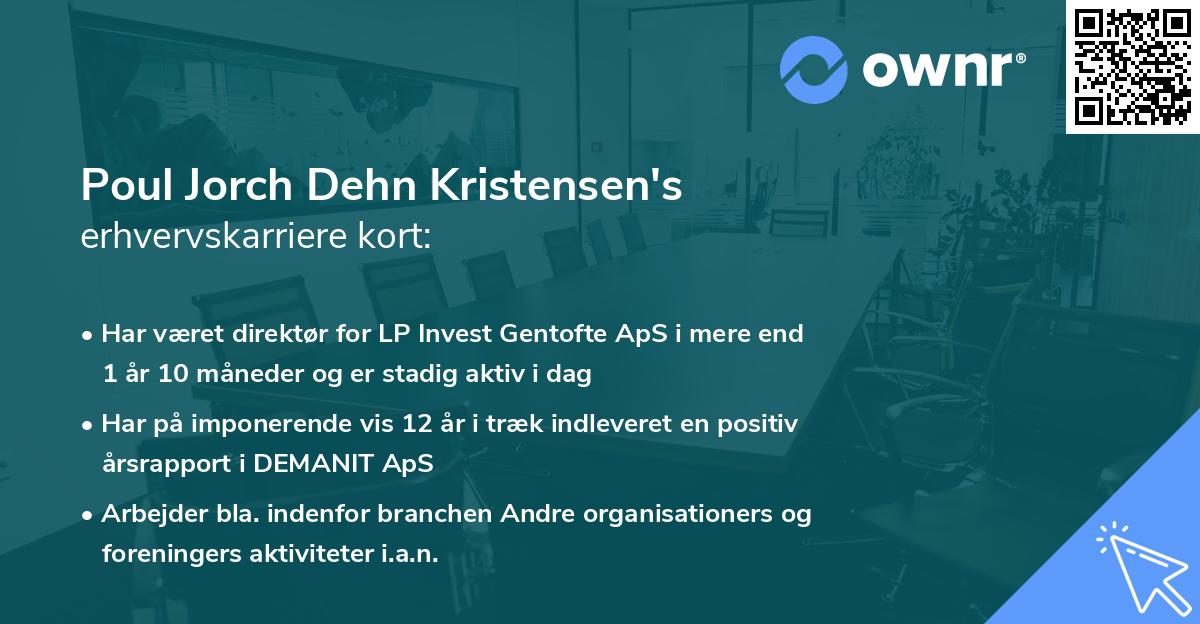 ownr®

Poul Jorch Dehn Kristensen's
erhvervskarriere kort:

• Har været direktør for LP Invest Gentofte ApS i mere end 1 år 10 måneder og er stadig aktiv i dag

• Har på imponerende vis 12 år i træk indleveret en positiv årsrapport i DEMANIT ApS

• Arbejder bla. indenfor branchen Andre organisationers og foreningers aktiviteter i.a.n.